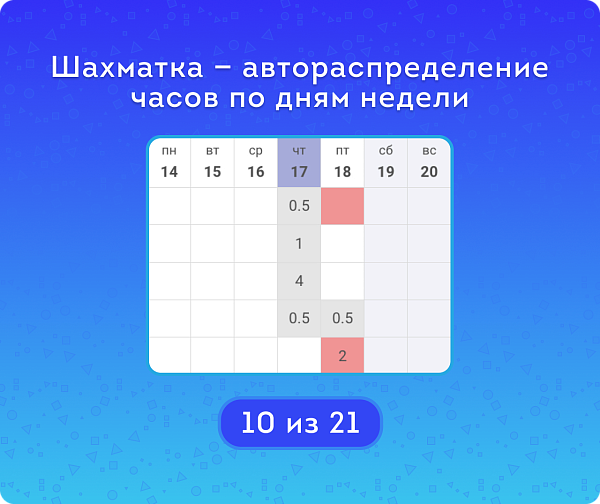 Шахматка – автораспределение часов по дням недели

| пн 14 | вт 15 | ср 16 | чт 17 | пт 18 | сб 19 | вс 20 |
|---|---|---|---|---|---|---|
| | | | 0.5 | | | |
| | | | 1 | | | |
| | | | 4 | | | |
| | | | 0.5 | 0.5 | | |
| | | | | 2 | | |

10 из 21